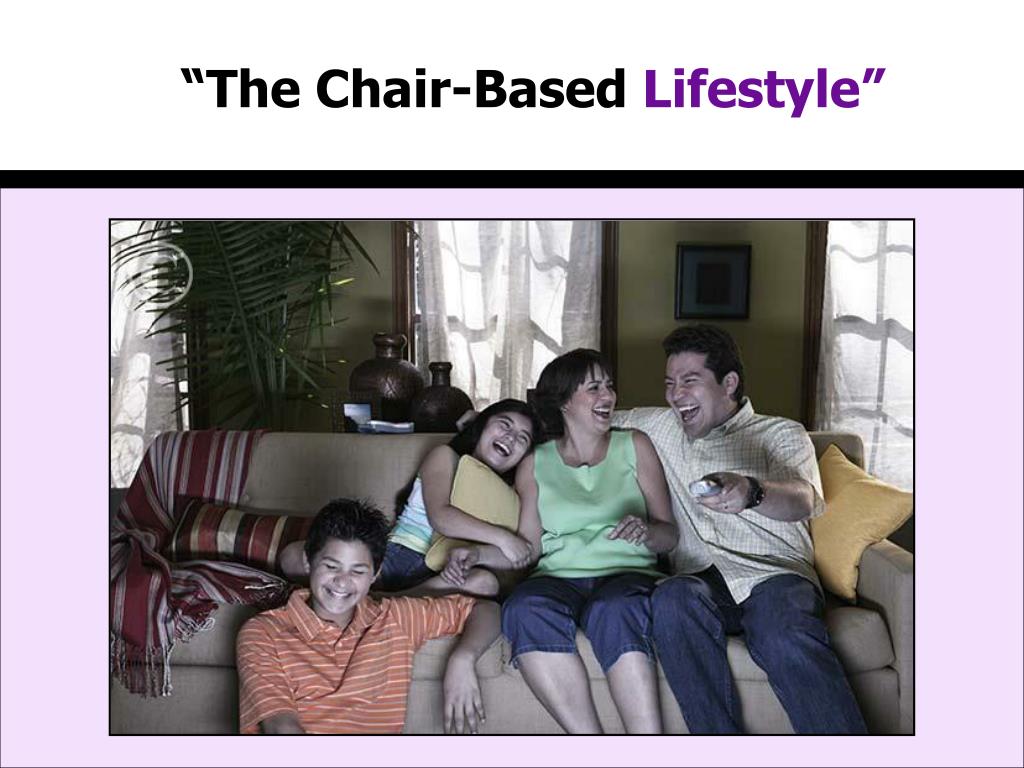 “The Chair-Based Lifestyle”